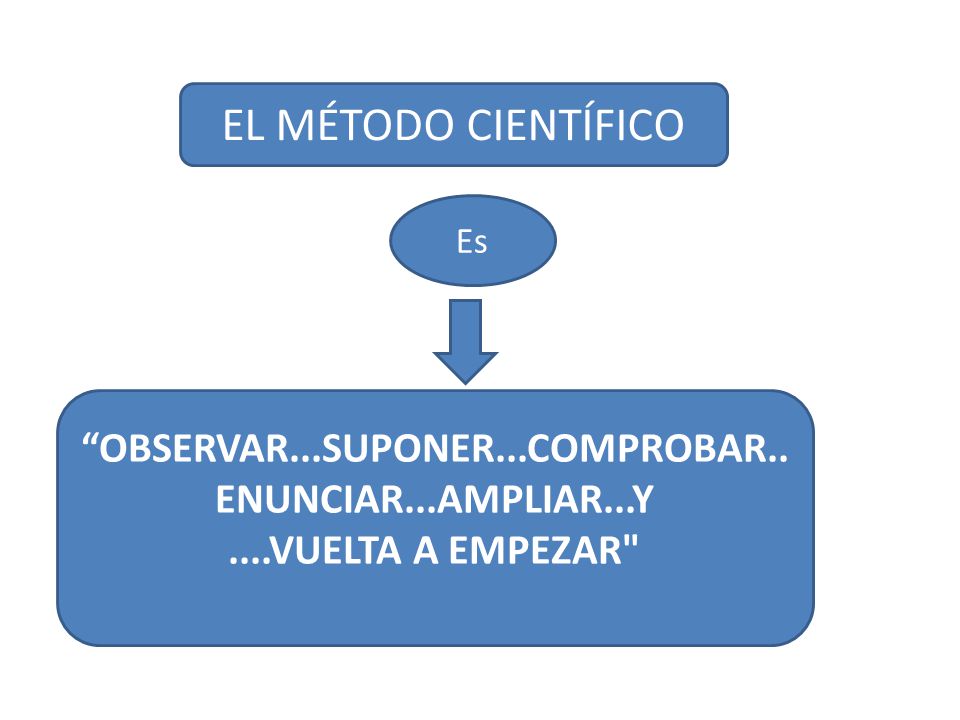 EL MÉTODO CIENTÍFICO

Es

“OBSERVAR...SUPONER...COMPROBAR.. ENUNCIAR...AMPLIAR...Y ....VUELTA A EMPEZAR"